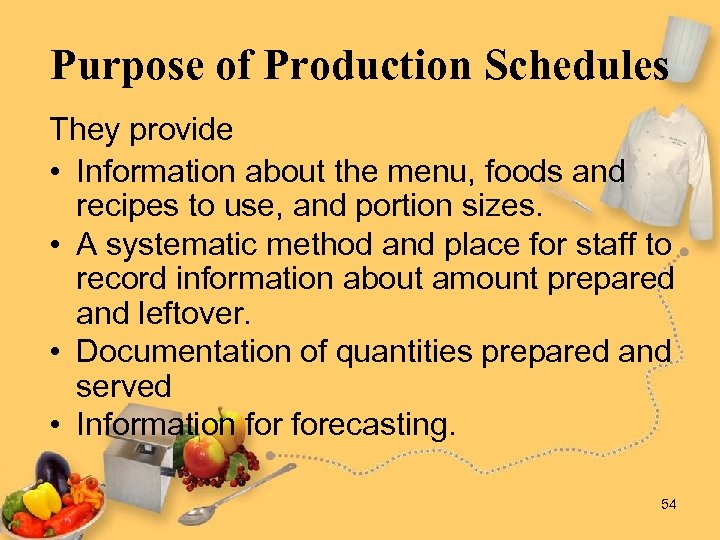 Purpose of Production Schedules

They provide

• Information about the menu, foods and recipes to use, and portion sizes.
• A systematic method and place for staff to record information about amount prepared and leftover.
• Documentation of quantities prepared and served
• Information for forecasting.

54